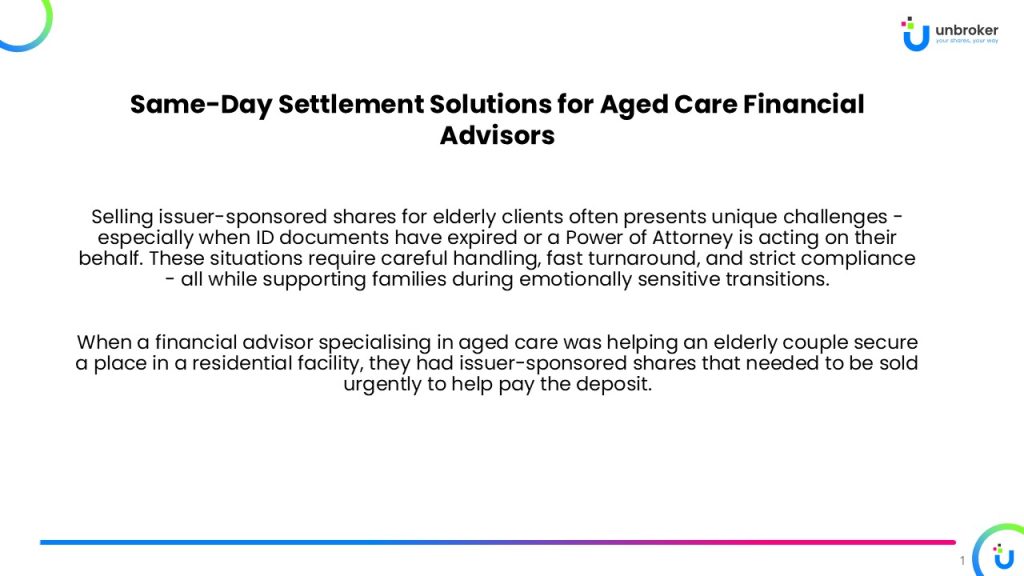 unbroker
your shares, your way

Same-Day Settlement Solutions for Aged Care Financial Advisors

Selling issuer-sponsored shares for elderly clients often presents unique challenges - especially when ID documents have expired or a Power of Attorney is acting on their behalf. These situations require careful handling, fast turnaround, and strict compliance - all while supporting families during emotionally sensitive transitions.

When a financial advisor specialising in aged care was helping an elderly couple secure a place in a residential facility, they had issuer-sponsored shares that needed to be sold urgently to help pay the deposit.

1